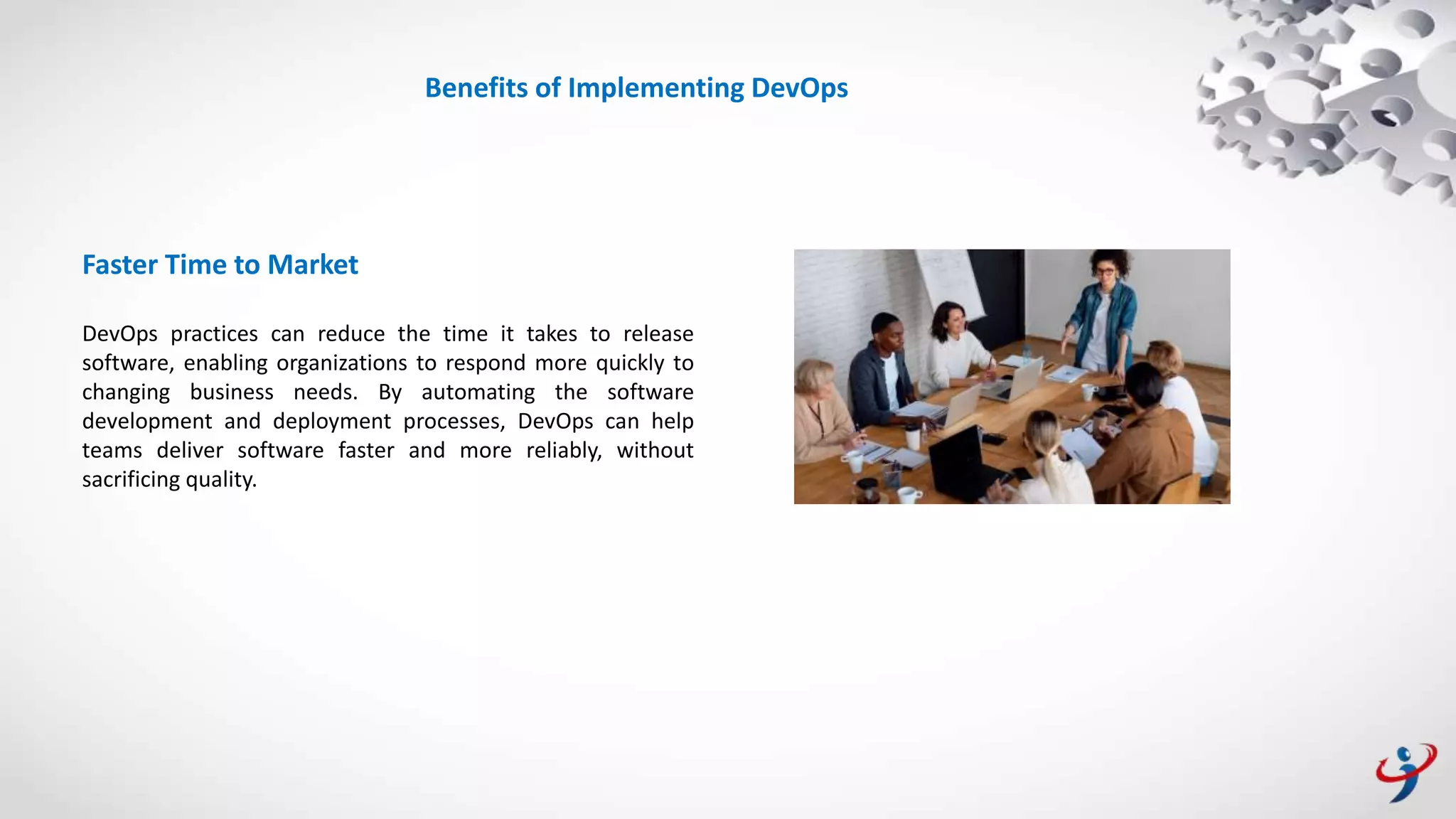 Benefits of Implementing DevOps

Faster Time to Market

DevOps practices can reduce the time it takes to release software, enabling organizations to respond more quickly to changing business needs. By automating the software development and deployment processes, DevOps can help teams deliver software faster and more reliably, without sacrificing quality.